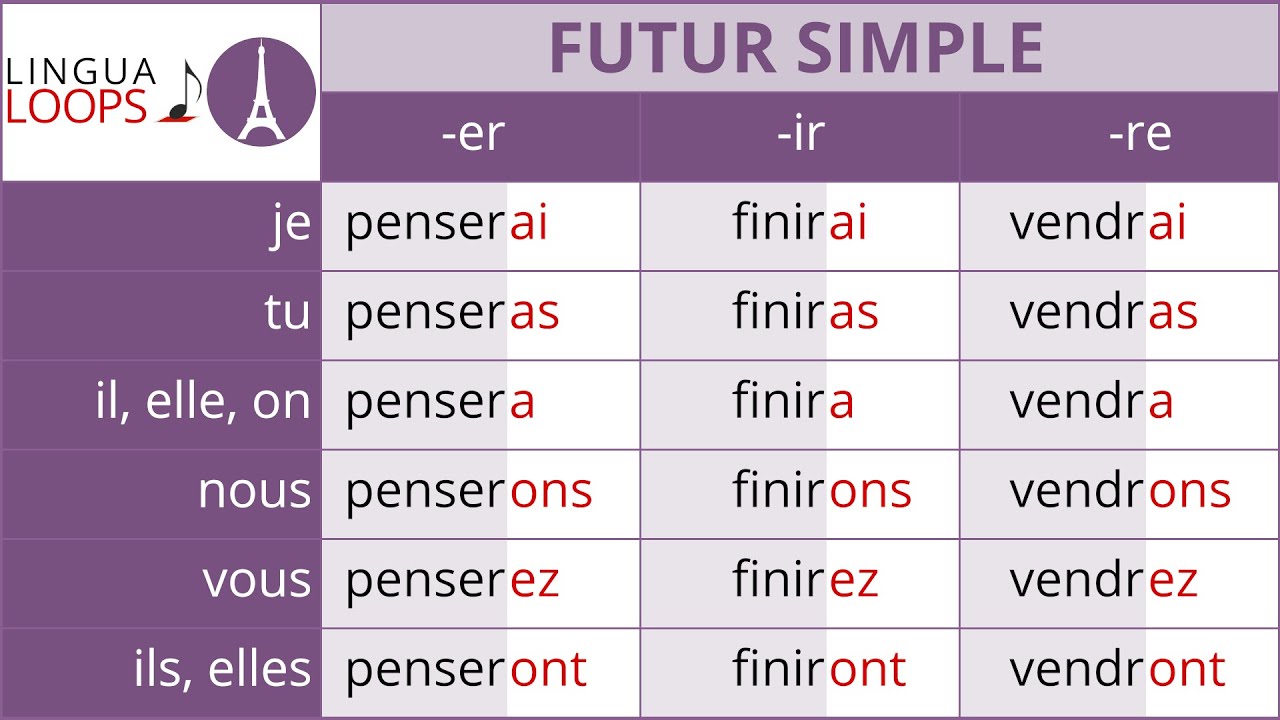 LINGUA LOOPS

FUTUR SIMPLE

| | -er | -ir | -re |
|---|---|---|---|
| je | penserai | finirai | vendrai |
| tu | penseras | finiras | vendras |
| il, elle, on | pensera | finira | vendra |
| nous | penserons | finirons | vendrons |
| vous | penserez | finirez | vendrez |
| ils, elles | penseront | finiront | vendront |